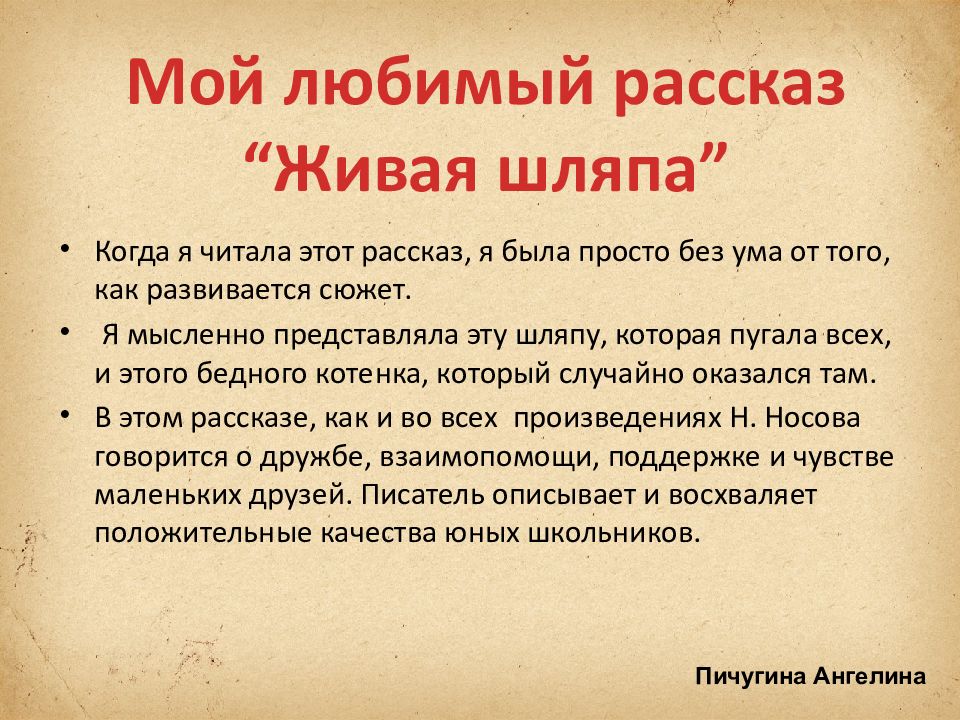 Мой любимый рассказ “Живая шляпа”

• Когда я читала этот рассказ, я была просто без ума от того, как развивается сюжет.

• Я мысленно представляла эту шляпу, которая пугала всех, и этого бедного котенка, который случайно оказался там.

• В этом рассказе, как и во всех произведениях Н. Носова говорится о дружбе, взаимопомощи, поддержке и чувстве маленьких друзей. Писатель описывает и восхваляет положительные качества юных школьников.

Пичугина Ангелина